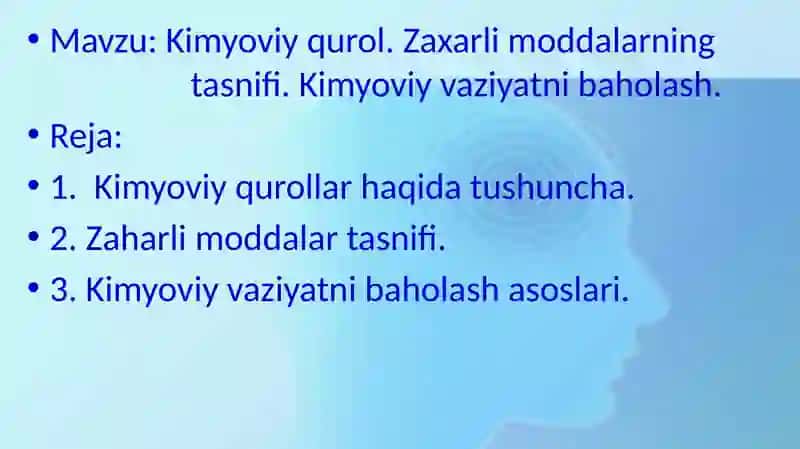 • Mavzu: Kimyoviy qurol. Zaxarli moddalarning tasnifi. Kimyoviy vaziyatni baholash.

• Reja:

• 1. Kimyoviy qurollar haqida tushuncha.

• 2. Zaharli moddalar tasnifi.

• 3. Kimyoviy vaziyatni baholash asoslari.